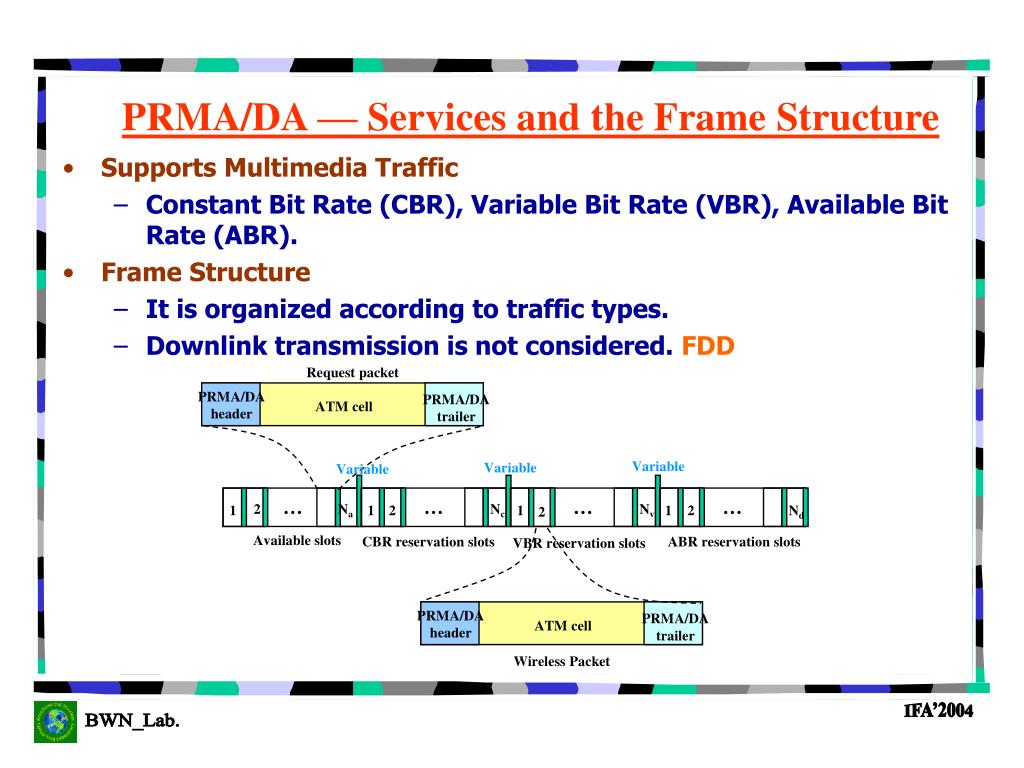 PRMA/DA — Services and the Frame Structure

• Supports Multimedia Traffic
– Constant Bit Rate (CBR), Variable Bit Rate (VBR), Available Bit Rate (ABR).

• Frame Structure
– It is organized according to traffic types.
– Downlink transmission is not considered. FDD

Request packet

PRMA/DA header

ATM cell

PRMA/DA trailer

Variable

Variable

Variable

1 2 … $N_a$ 1 2 … $N_c$ 1 2 … $N_v$ 1 2 … $N_d$

Available slots

CBR reservation slots

VBR reservation slots

ABR reservation slots

PRMA/DA header

ATM cell

PRMA/DA trailer

Wireless Packet

BWN_Lab.

IFA'2004